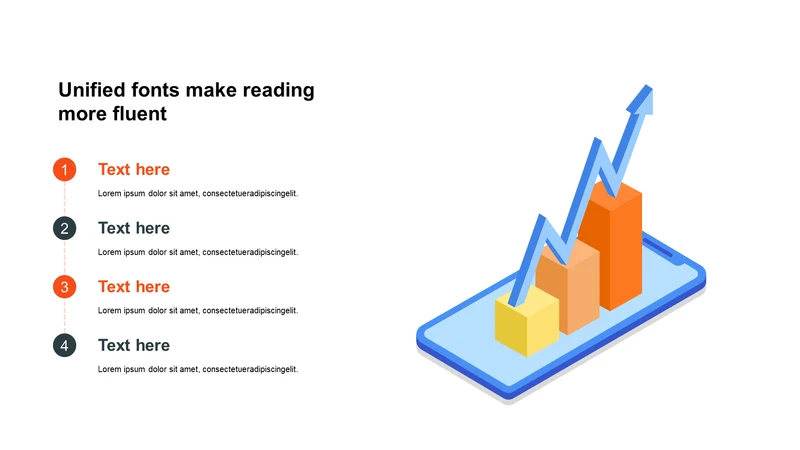 Unified fonts make reading more fluent

1
Text here
Lorem ipsum dolor sit amet, consectetueradipiscingelit.

2
Text here
Lorem ipsum dolor sit amet, consectetueradipiscingelit.

3
Text here
Lorem ipsum dolor sit amet, consectetueradipiscingelit.

4
Text here
Lorem ipsum dolor sit amet, consectetueradipiscingelit.